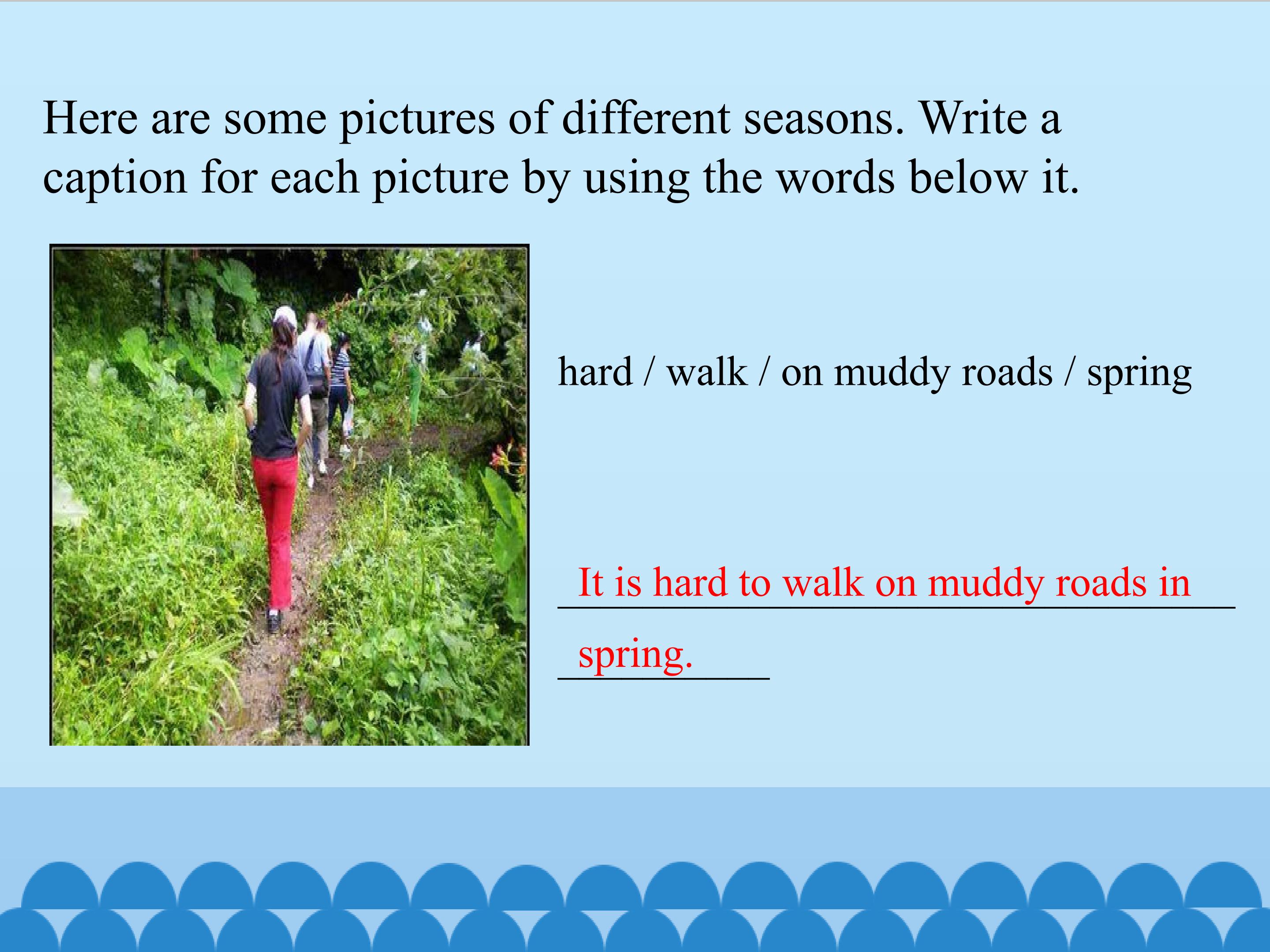 Here are some pictures of different seasons. Write a caption for each picture by using the words below it.

hard / walk / on muddy roads / spring

It is hard to walk on muddy roads in spring.